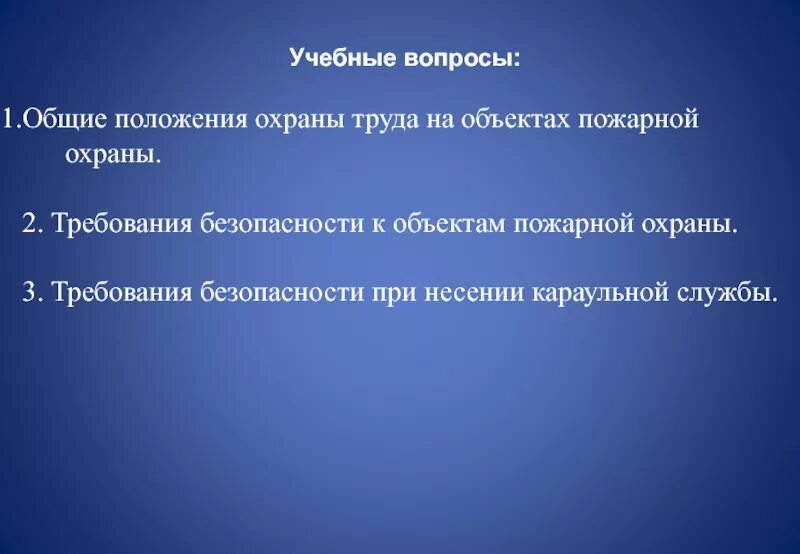 Учебные вопросы:

1.Общие положения охраны труда на объектах пожарной охраны.

2. Требования безопасности к объектам пожарной охраны.

3. Требования безопасности при несении караульной службы.